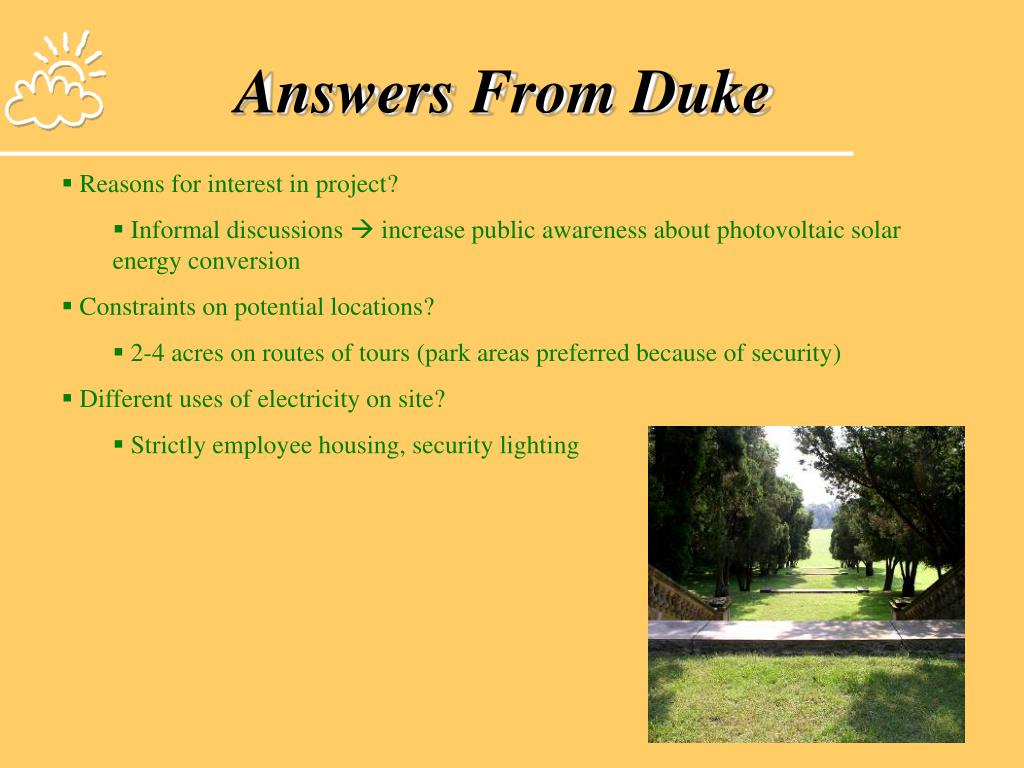 Answers From Duke

▪ Reasons for interest in project?

▪ Informal discussions → increase public awareness about photovoltaic solar energy conversion

▪ Constraints on potential locations?

▪ 2-4 acres on routes of tours (park areas preferred because of security)

▪ Different uses of electricity on site?

▪ Strictly employee housing, security lighting